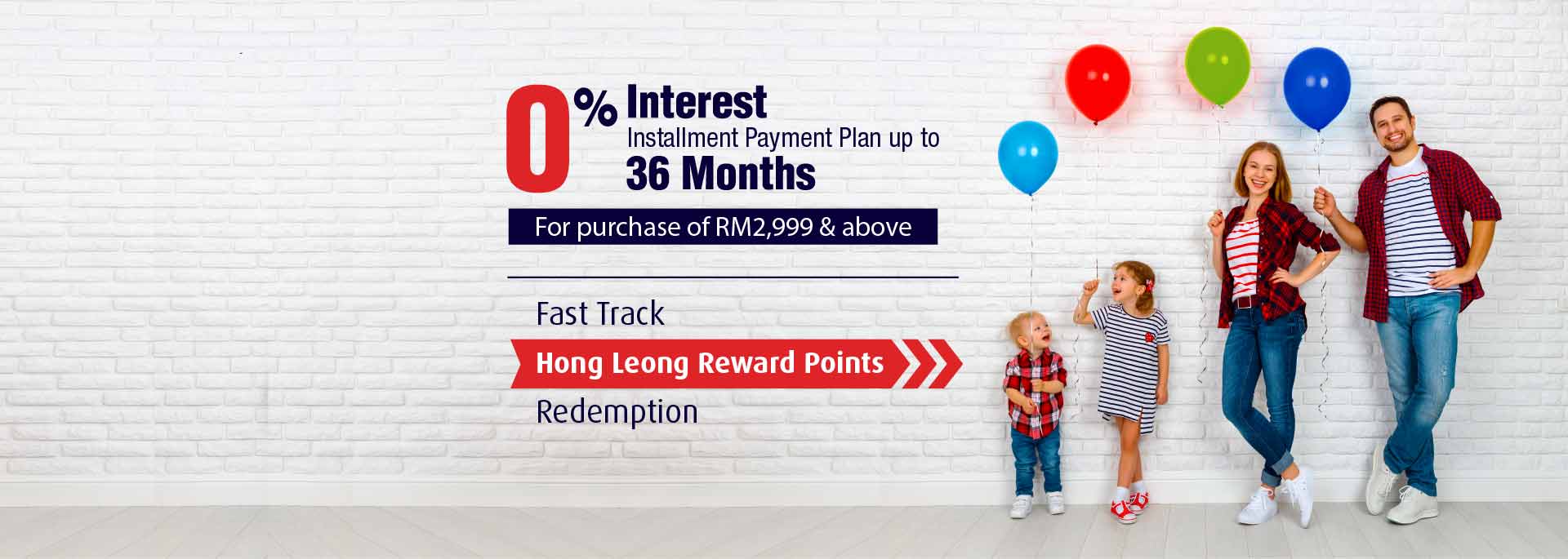 0% Interest
Installment Payment Plan up to
36 Months

For purchase of RM2,999 & above

Fast Track
Hong Leong Reward Points
Redemption